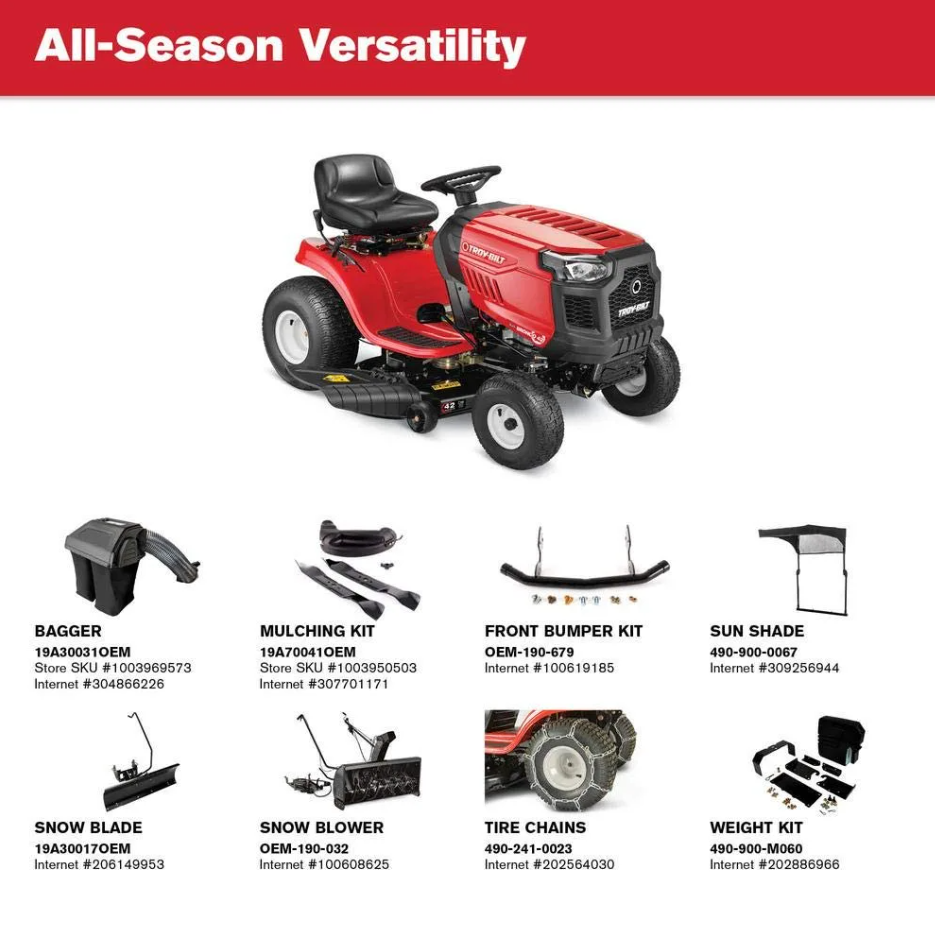 All-Season Versatility

TROY-BILT

TROY-BILT

42

BAGGER
19A30031OEM
Store SKU #1003969573
Internet #304866226

MULCHING KIT
19A70041OEM
Store SKU #1003950503
Internet #307701171

FRONT BUMPER KIT
OEM-190-679
Internet #100619185

SUN SHADE
490-900-0067
Internet #309256944

SNOW BLADE
19A30017OEM
Internet #206149953

SNOW BLOWER
OEM-190-032
Internet #100608625

TIRE CHAINS
490-241-0023
Internet #202564030

WEIGHT KIT
490-900-M060
Internet #202886966